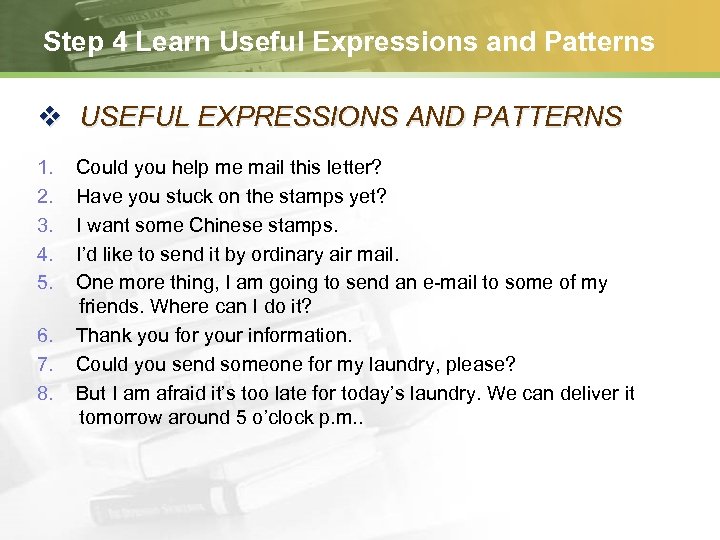 Step 4 Learn Useful Expressions and Patterns

❖ USEFUL EXPRESSIONS AND PATTERNS

1. Could you help me mail this letter?
2. Have you stuck on the stamps yet?
3. I want some Chinese stamps.
4. I'd like to send it by ordinary air mail.
5. One more thing, I am going to send an e-mail to some of my friends. Where can I do it?
6. Thank you for your information.
7. Could you send someone for my laundry, please?
8. But I am afraid it's too late for today's laundry. We can deliver it tomorrow around 5 o'clock p.m..